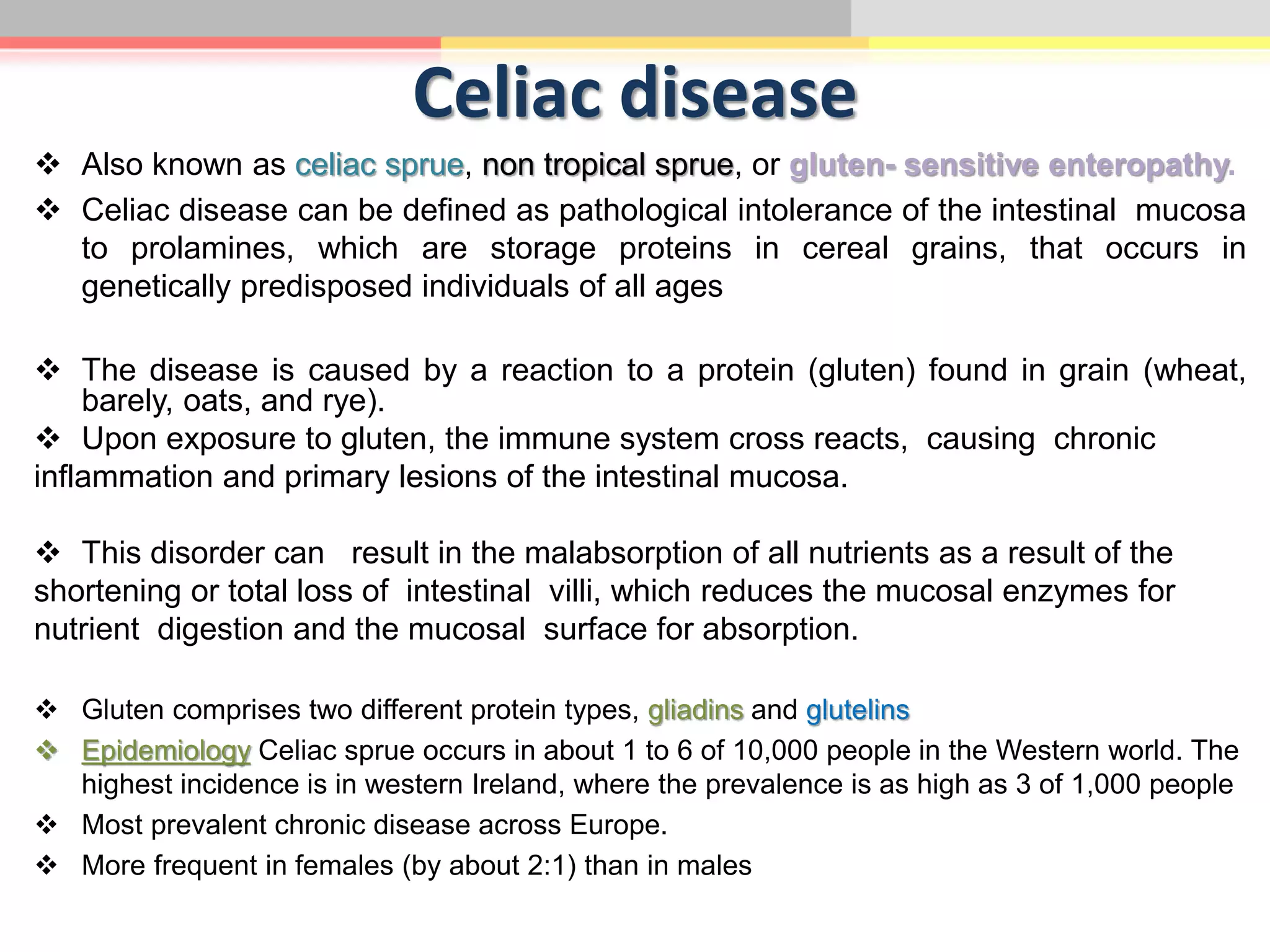 Celiac disease

❖ Also known as celiac sprue, non tropical sprue, or gluten- sensitive enteropathy.

❖ Celiac disease can be defined as pathological intolerance of the intestinal mucosa to prolamines, which are storage proteins in cereal grains, that occurs in genetically predisposed individuals of all ages

❖ The disease is caused by a reaction to a protein (gluten) found in grain (wheat, barely, oats, and rye).

❖ Upon exposure to gluten, the immune system cross reacts, causing chronic inflammation and primary lesions of the intestinal mucosa.

❖ This disorder can result in the malabsorption of all nutrients as a result of the shortening or total loss of intestinal villi, which reduces the mucosal enzymes for nutrient digestion and the mucosal surface for absorption.

❖ Gluten comprises two different protein types, gliadins and glutelins

❖ Epidemiology Celiac sprue occurs in about 1 to 6 of 10,000 people in the Western world. The highest incidence is in western Ireland, where the prevalence is as high as 3 of 1,000 people

❖ Most prevalent chronic disease across Europe.

❖ More frequent in females (by about 2:1) than in males